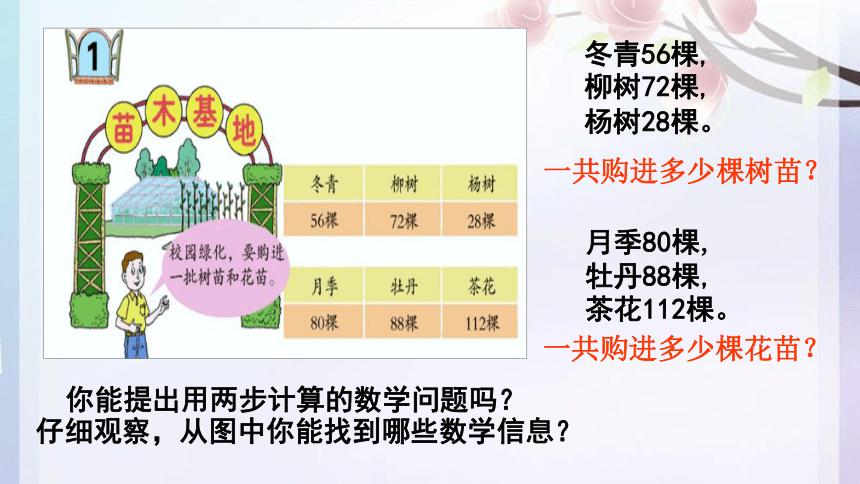 1

苗木基地

校园绿化，要购进一批树苗和花苗。

| 冬青 | 柳树 | 杨树 |
|---|---|---|
| 56棵 | 72棵 | 28棵 |

| 月季 | 牡丹 | 茶花 |
|---|---|---|
| 80棵 | 88棵 | 112棵 |

冬青56棵，
柳树72棵，
杨树28棵。

一共购进多少棵树苗？

月季80棵，
牡丹88棵，
茶花112棵。

一共购进多少棵花苗？

你能提出用两步计算的数学问题吗？
仔细观察，从图中你能找到哪些数学信息？